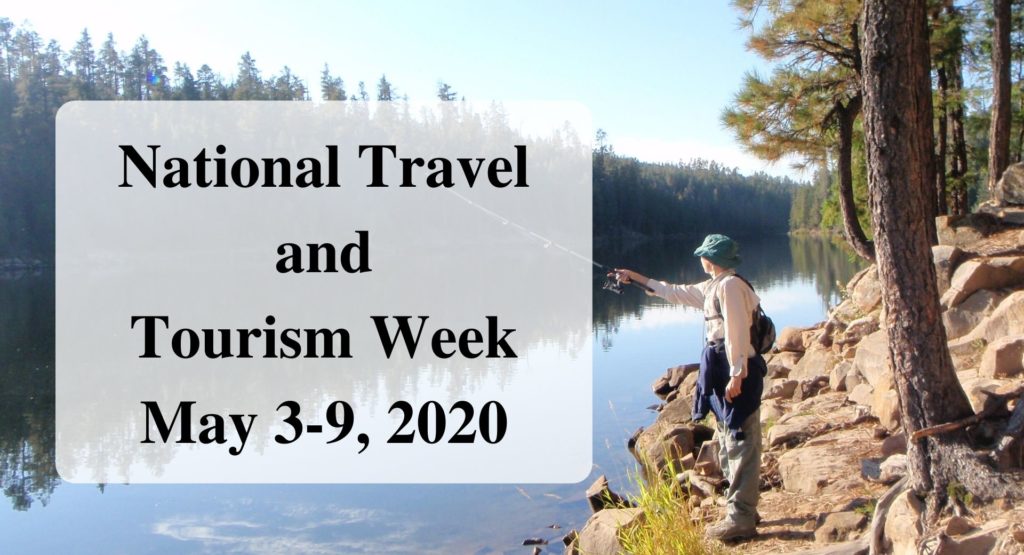 National Travel
and
Tourism Week
May 3-9, 2020